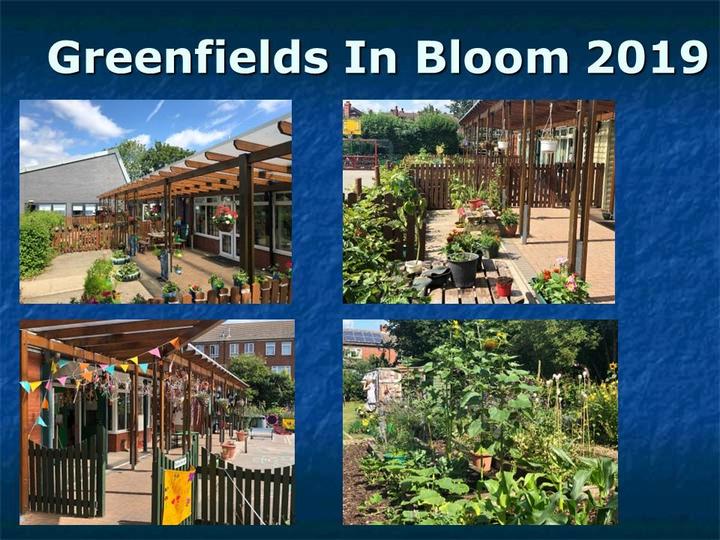 Greenfields In Bloom 2019